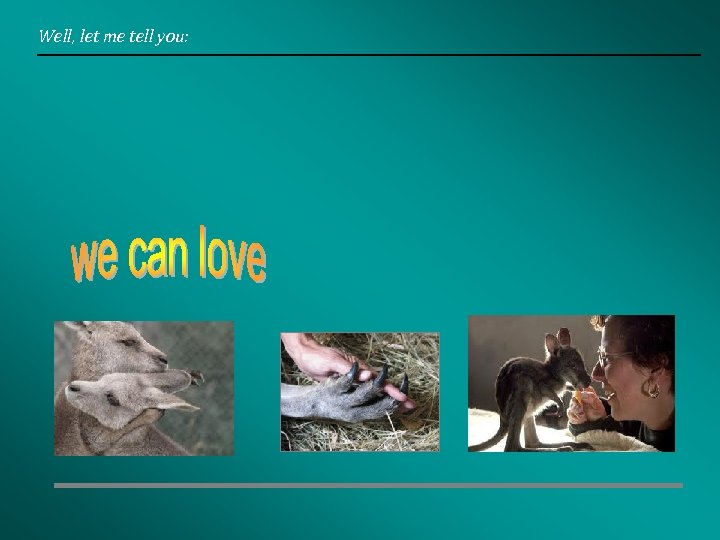 Well, let me tell you:

we can love